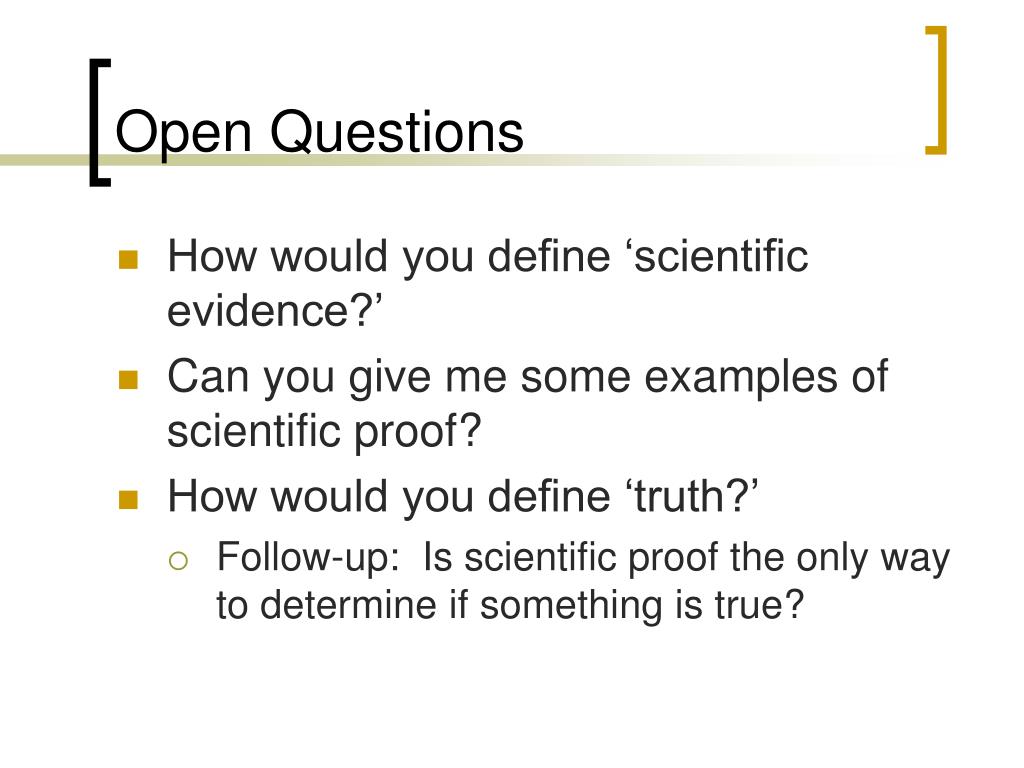 Open Questions

How would you define ‘scientific evidence?’

Can you give me some examples of scientific proof?

How would you define ‘truth?’

Follow-up:  Is scientific proof the only way to determine if something is true?